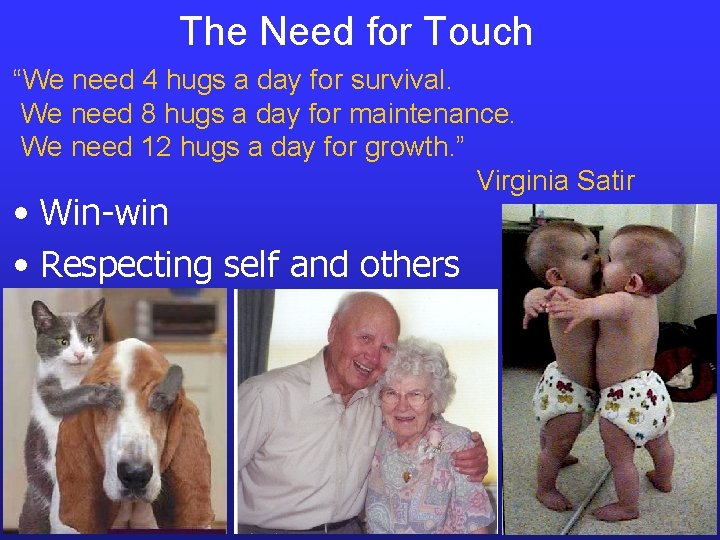 The Need for Touch

“We need 4 hugs a day for survival.
We need 8 hugs a day for maintenance.
We need 12 hugs a day for growth.”

Virginia Satir

• Win-win
• Respecting self and others